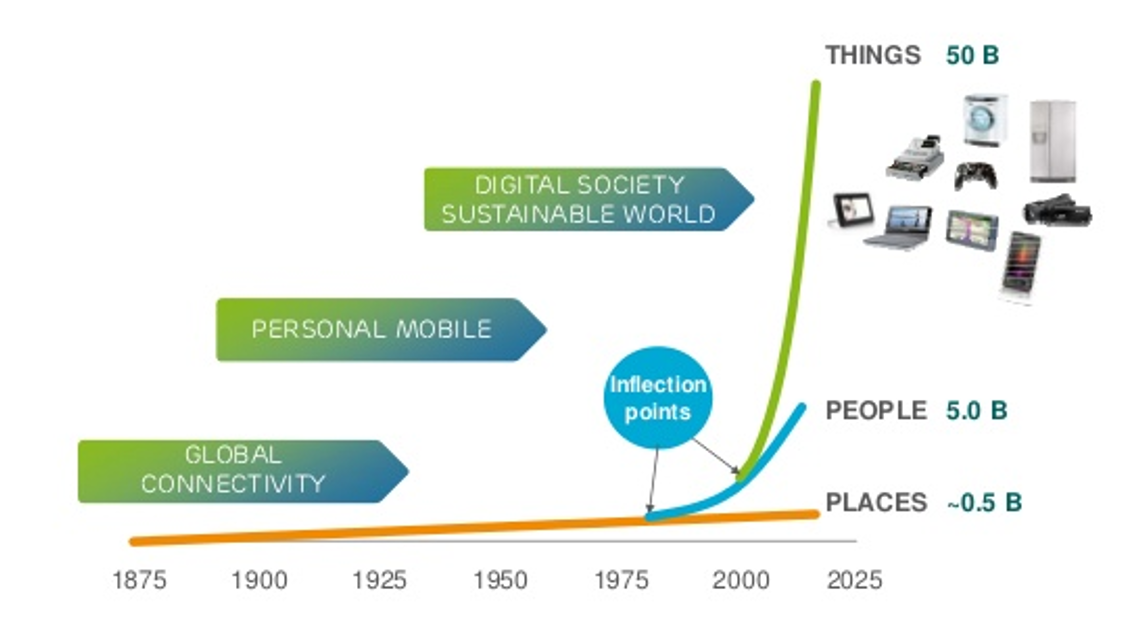 THINGS 50 B

DIGITAL SOCIETY
SUSTAINABLE WORLD

PERSONAL MOBILE

Inflection points

PEOPLE 5.0 B

GLOBAL
CONNECTIVITY

PLACES ~0.5 B

1875 1900 1925 1950 1975 2000 2025